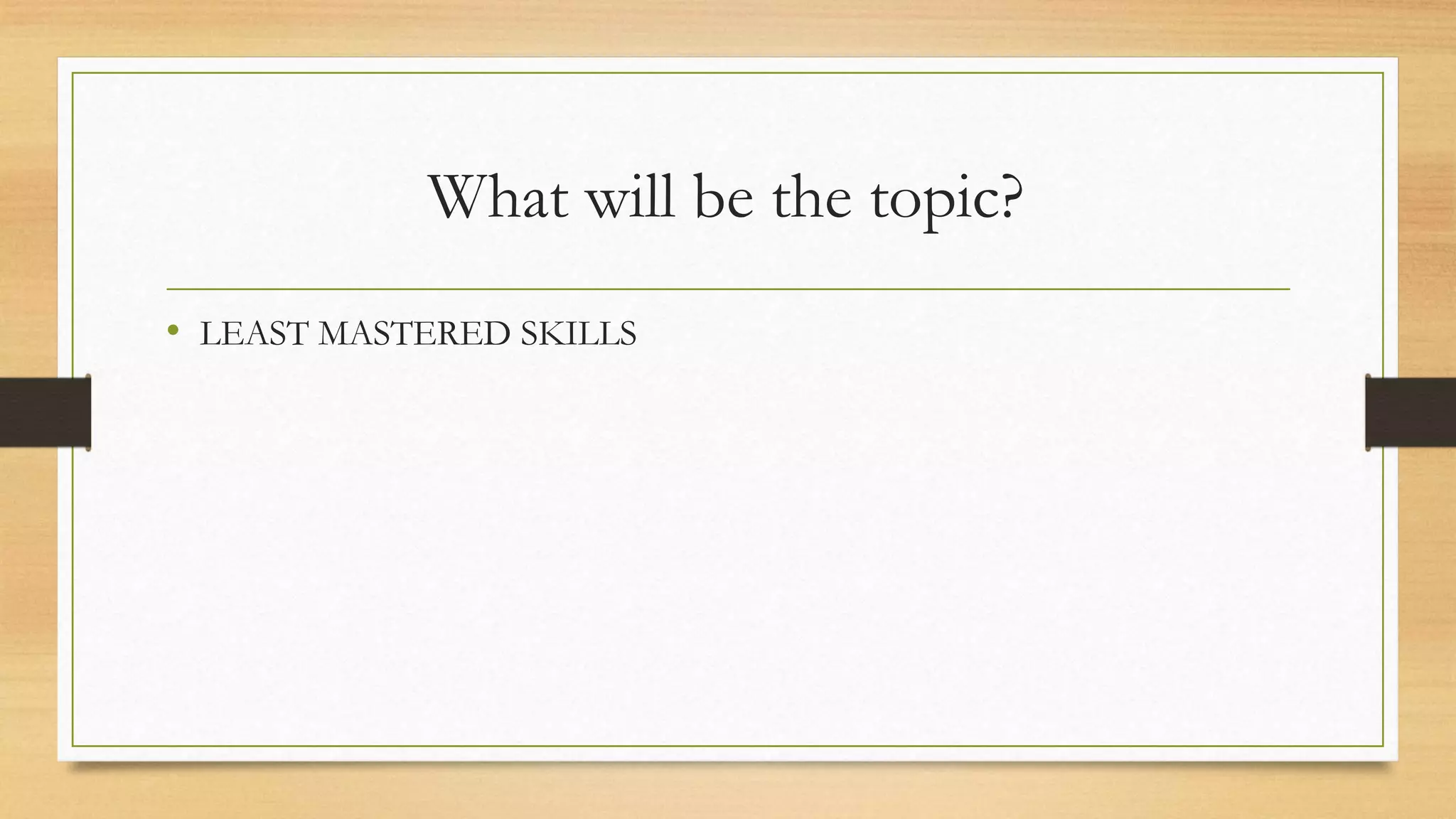 What will be the topic?

• LEAST MASTERED SKILLS